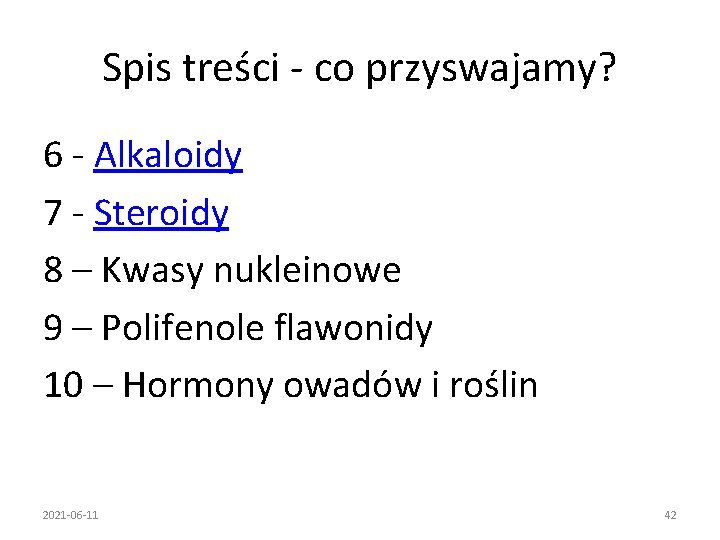 Spis treści - co przyswajamy?

6 - Alkaloidy

7 - Steroidy

8 – Kwasy nukleinowe

9 – Polifenole flawonidy

10 – Hormony owadów i roślin

2021-06-11

42